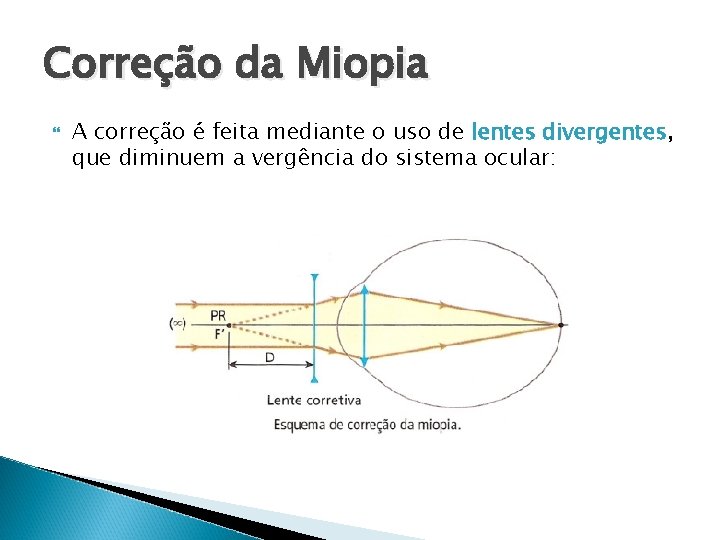 Correção da Miopia

A correção é feita mediante o uso de lentes divergentes, que diminuem a vergência do sistema ocular:

($\infty$)
PR
F'
D
Lente corretiva
Esquema de correção da miopia.